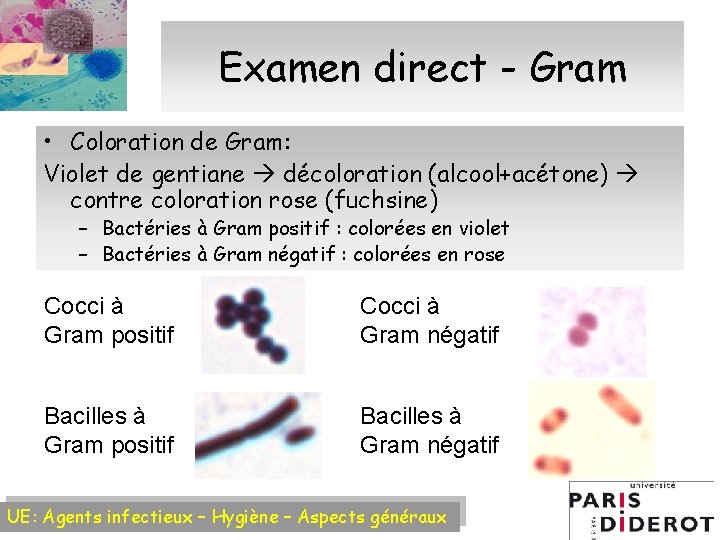 Examen direct - Gram

• Coloration de Gram:

Violet de gentiane → décoloration (alcool+acétone) → contre coloration rose (fuchsine)

– Bactéries à Gram positif : colorées en violet
– Bactéries à Gram négatif : colorées en rose

Cocci à Gram positif

Cocci à Gram négatif

Bacilles à Gram positif

Bacilles à Gram négatif

UE: Agents infectieux – Hygiène – Aspects généraux

université PARIS DIDEROT